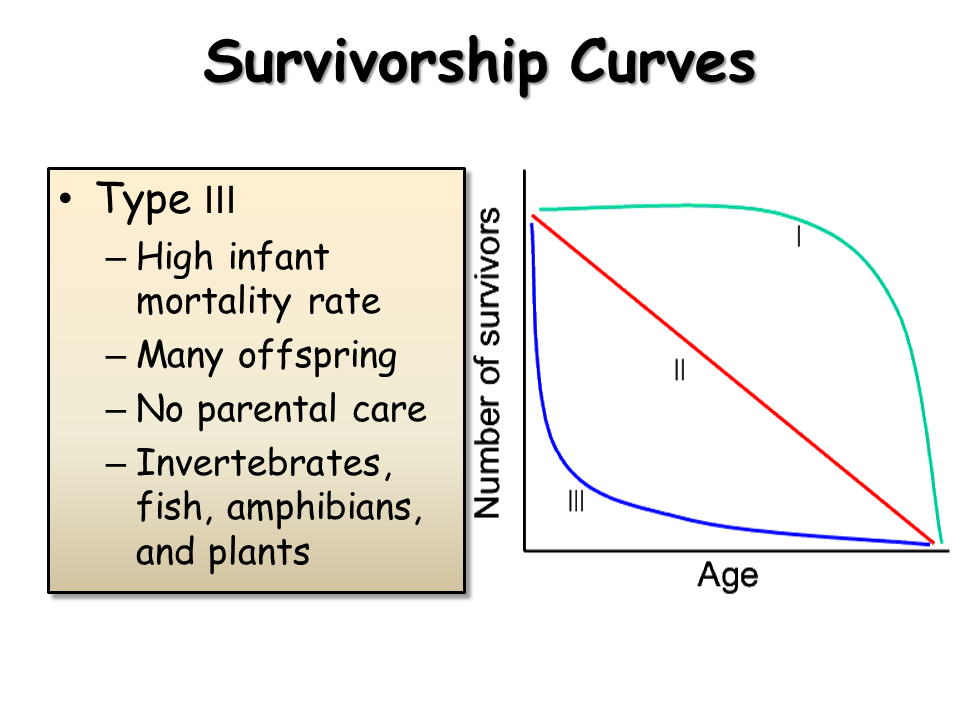 Survivorship Curves

• Type III
– High infant mortality rate
– Many offspring
– No parental care
– Invertebrates, fish, amphibians, and plants

Number of survivors

I

II

III

Age